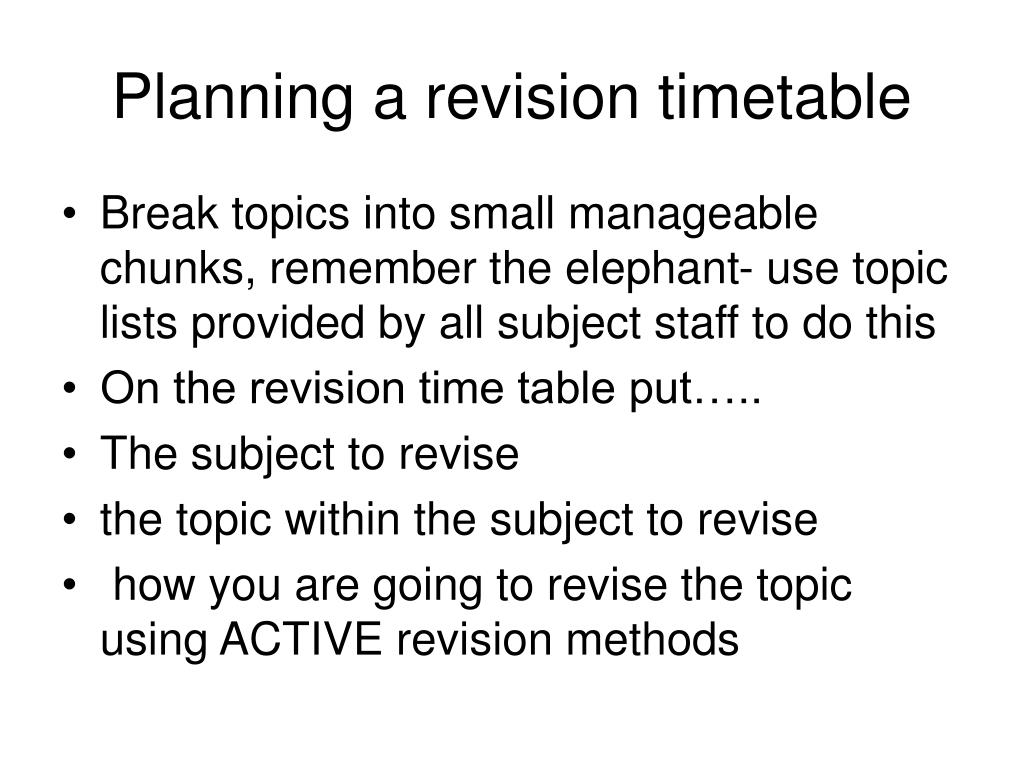 Planning a revision timetable

• Break topics into small manageable chunks, remember the elephant- use topic lists provided by all subject staff to do this
• On the revision time table put…..
• The subject to revise
• the topic within the subject to revise
• how you are going to revise the topic using ACTIVE revision methods